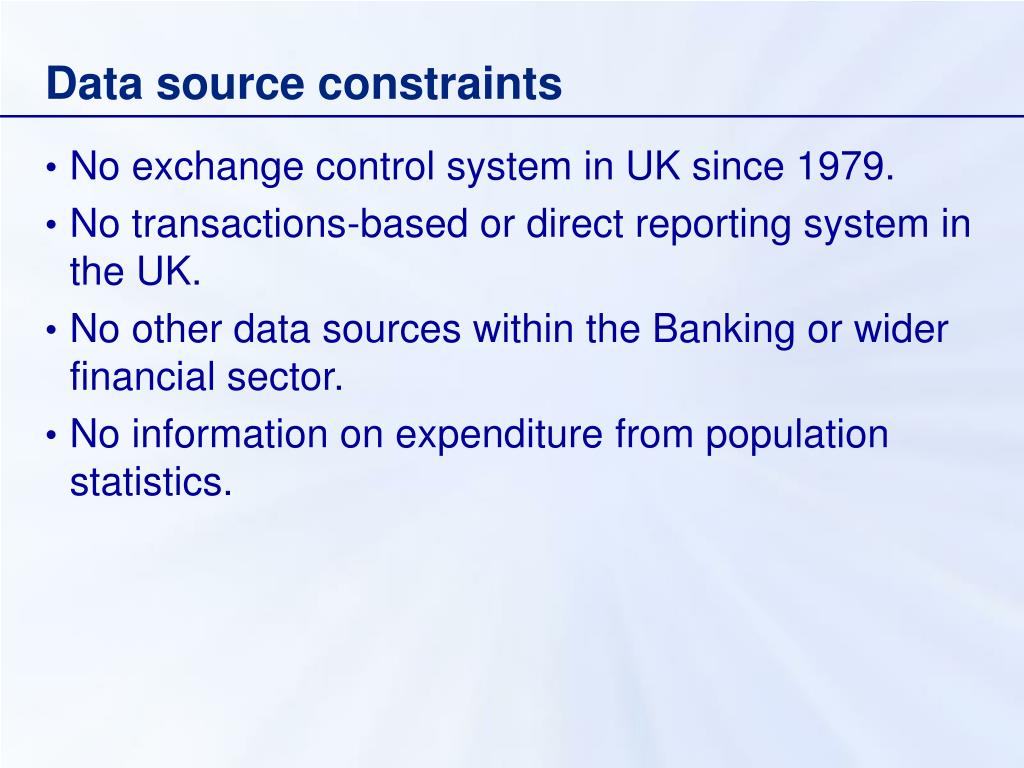 Data source constraints

• No exchange control system in UK since 1979.

• No transactions-based or direct reporting system in the UK.

• No other data sources within the Banking or wider financial sector.

• No information on expenditure from population statistics.